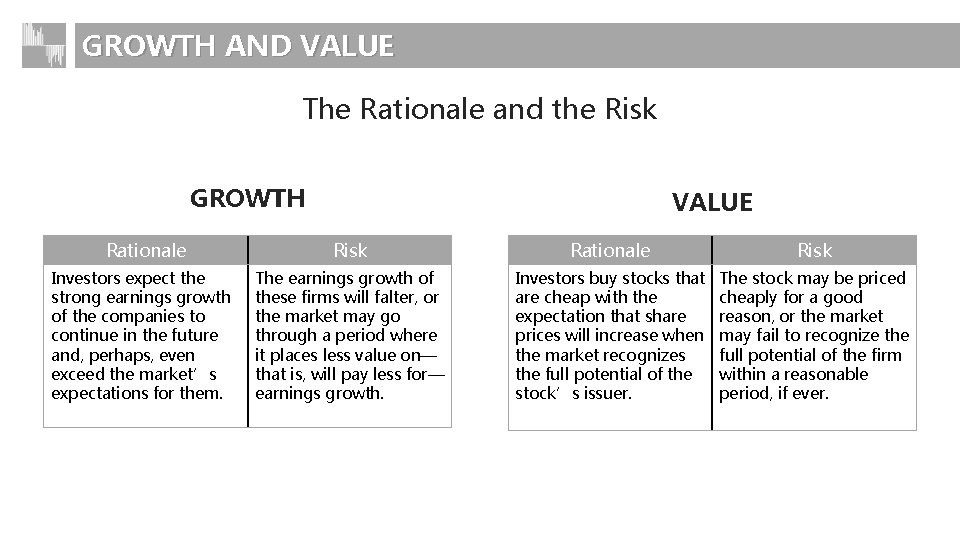 GROWTH AND VALUE

The Rationale and the Risk

GROWTH

| Rationale | Risk |
|---|---|
| Investors expect the strong earnings growth of the companies to continue in the future and, perhaps, even exceed the market’s expectations for them. | The earnings growth of these firms will falter, or the market may go through a period where it places less value on—that is, will pay less for—earnings growth. |

VALUE

| Rationale | Risk |
|---|---|
| Investors buy stocks that are cheap with the expectation that share prices will increase when the market recognizes the full potential of the stock’s issuer. | The stock may be priced cheaply for a good reason, or the market may fail to recognize the full potential of the firm within a reasonable period, if ever. |